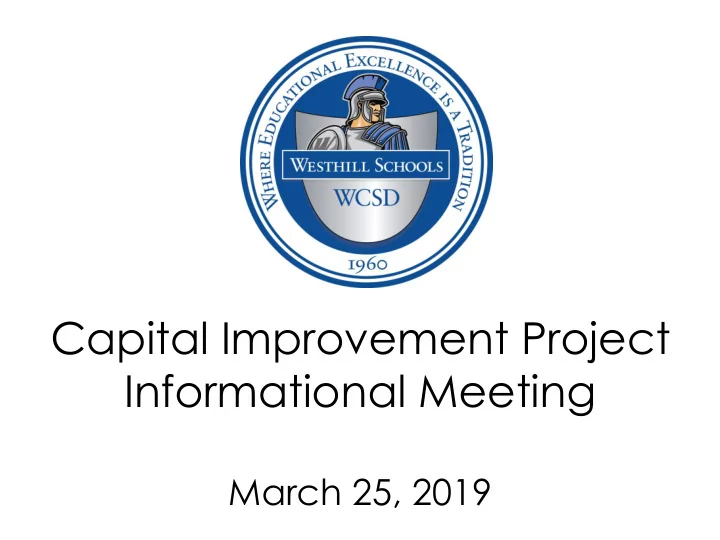 WHERE EDUCATIONAL EXCELLENCE IS A TRADITION
WESTHILL SCHOOLS
WCSD
1960

Capital Improvement Project
Informational Meeting

March 25, 2019